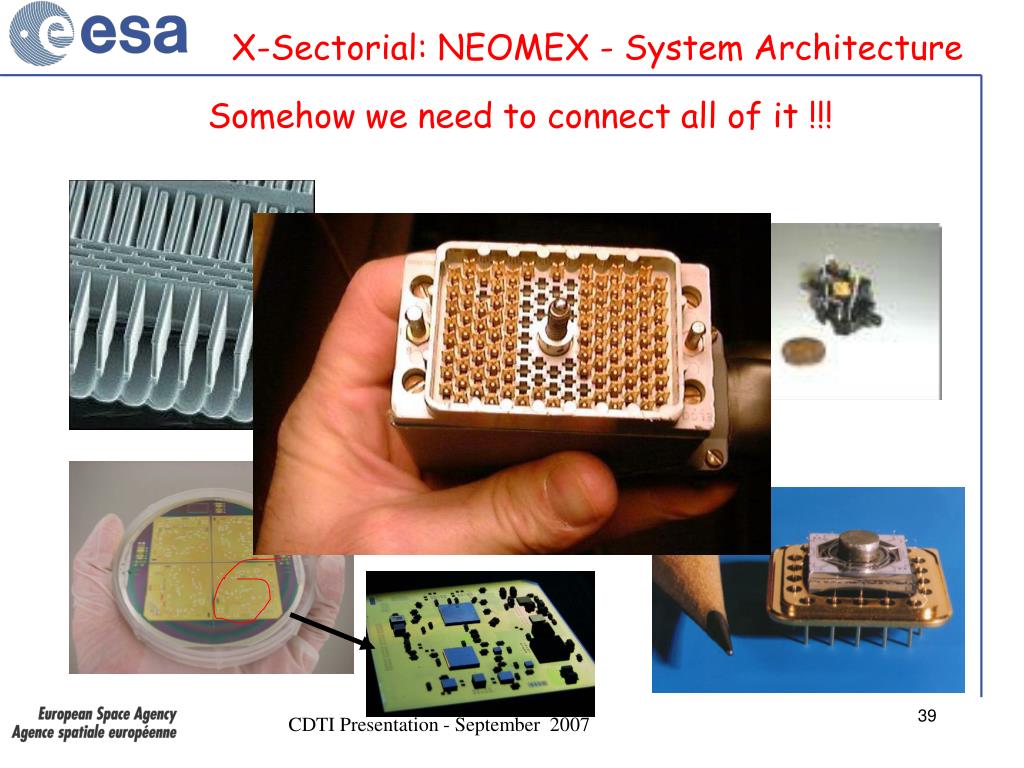 esa

X-Sectorial: NEOMEX - System Architecture

Somehow we need to connect all of it !!!

European Space Agency
Agence spatiale européenne

CDTI Presentation - September 2007

39